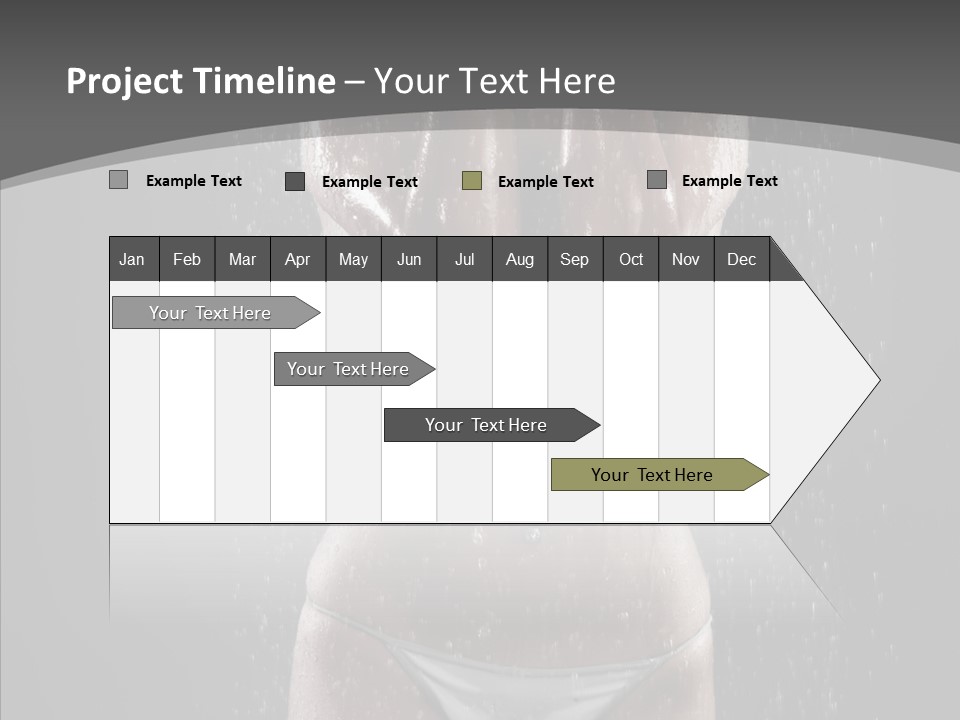 **Project Timeline** – Your Text Here

Example Text Example Text Example Text Example Text

| Jan | Feb | Mar | Apr | May | Jun | Jul | Aug | Sep | Oct | Nov | Dec |
|---|---|---|---|---|---|---|---|---|---|---|---|

Your Text Here

Your Text Here

Your Text Here

Your Text Here